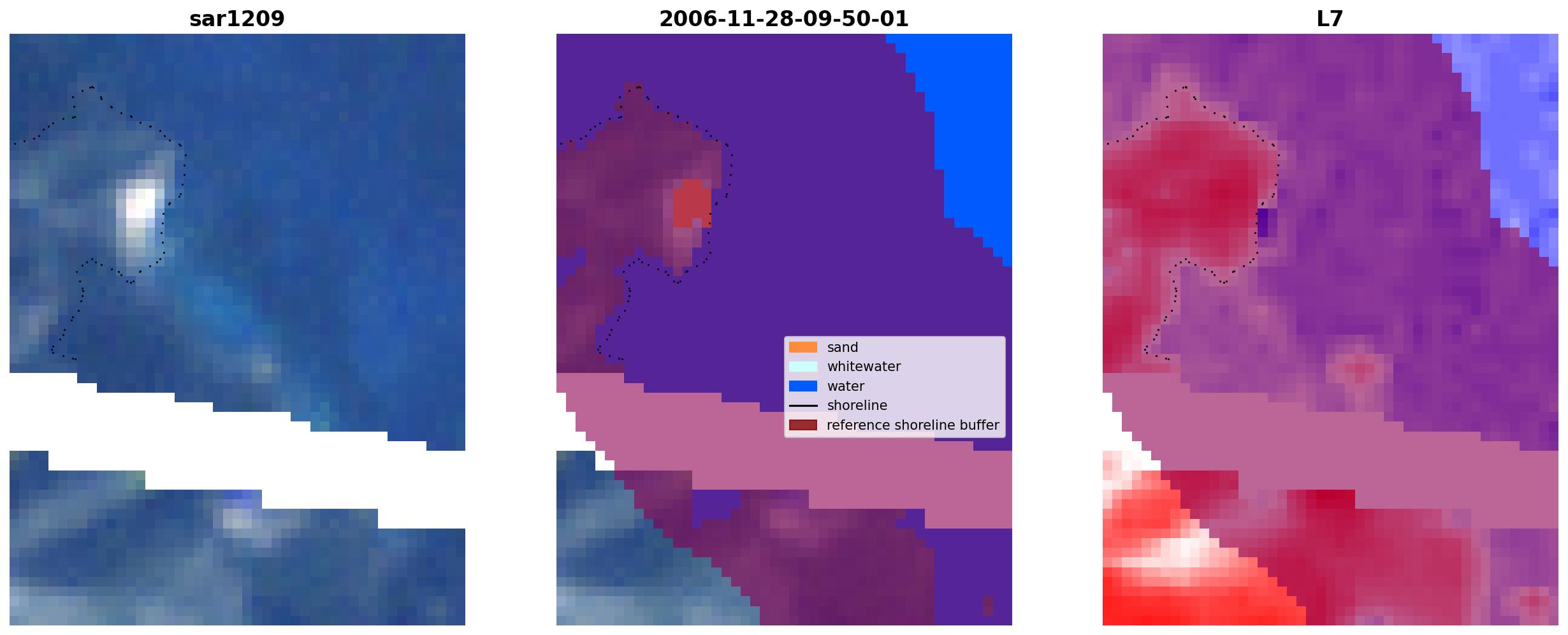 sar1209

2006-11-28-09-50-01

L7

sand
whitewater
water
shoreline
reference shoreline buffer